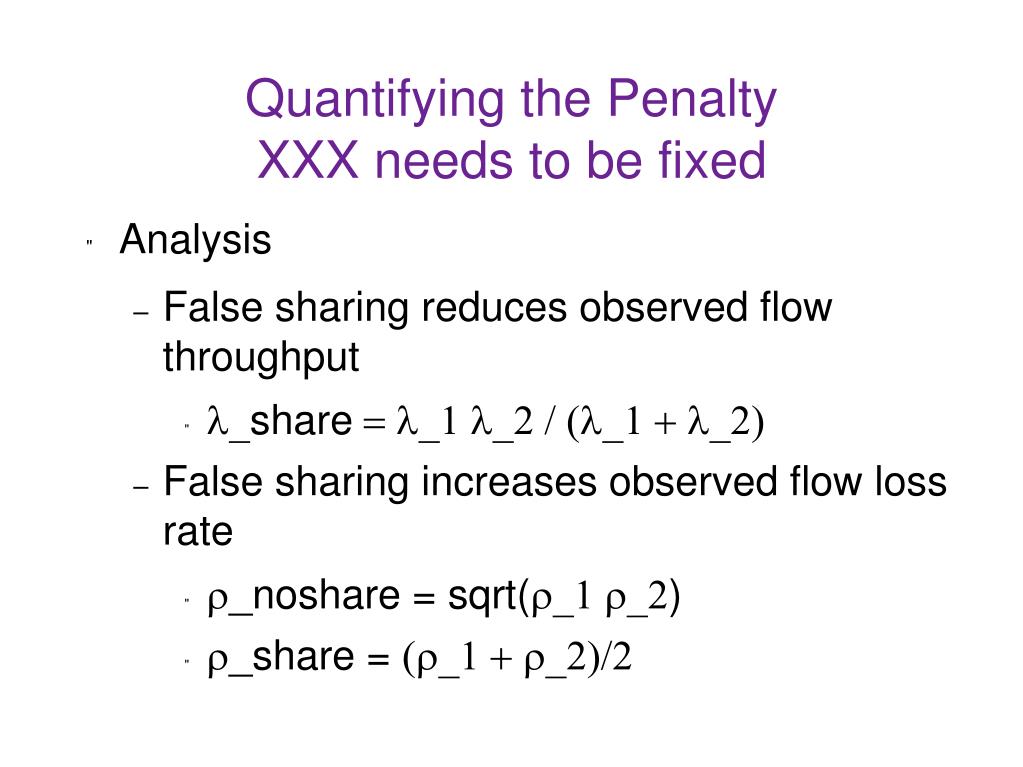 Quantifying the Penalty
XXX needs to be fixed

" Analysis

– False sharing reduces observed flow throughput

- λ_share = λ_1 λ_2 / (λ_1 + λ_2)

– False sharing increases observed flow loss rate

- ρ_noshare = sqrt(ρ_1 ρ_2)

- ρ_share = (ρ_1 + ρ_2)/2